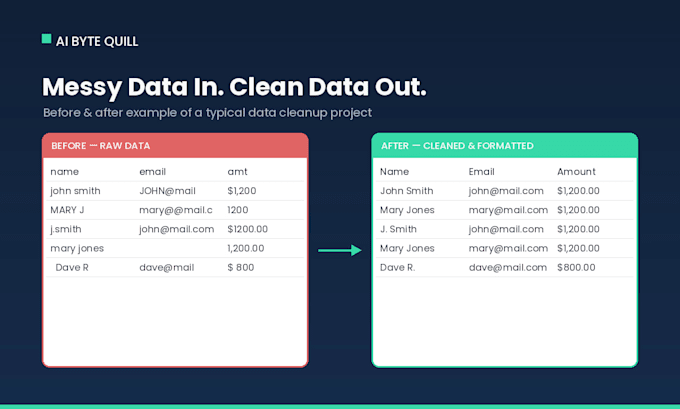 AI BYTE QUILL

Messy Data In. Clean Data Out.

Before & after example of a typical data cleanup project

BEFORE — RAW DATA

| name | email | amt |
|---|---|---|
| john smith | JOHN@mail | $1,200 |
| MARY J | mary@@mail.c | 1200 |
| j.smith | john@mail.com | $1200.00 |
| mary jones | | 1,200.00 |
| Dave R | dave@mail | $ 800 |

AFTER — CLEANED & FORMATTED

| Name | Email | Amount |
|---|---|---|
| John Smith | john@mail.com | $1,200.00 |
| Mary Jones | mary@mail.com | $1,200.00 |
| J. Smith | john@mail.com | $1,200.00 |
| Mary Jones | mary@mail.com | $1,200.00 |
| Dave R. | dave@mail.com | $800.00 |